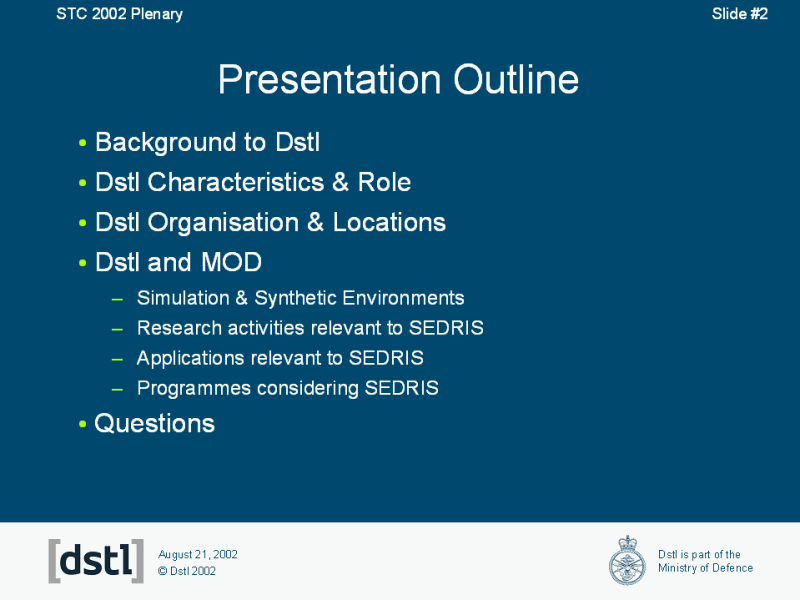 STC 2002 Plenary

Slide #2

Presentation Outline

• Background to Dstl
• Dstl Characteristics & Role
• Dstl Organisation & Locations
• Dstl and MOD
– Simulation & Synthetic Environments
– Research activities relevant to SEDRIS
– Applications relevant to SEDRIS
– Programmes considering SEDRIS
• Questions

[dstl]

August 21, 2002
© Dstl 2002

Dstl is part of the Ministry of Defence